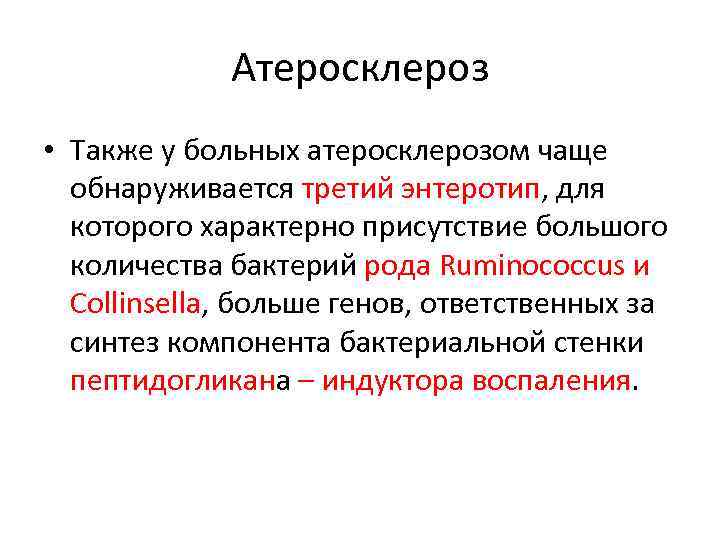 Атеросклероз

• Также у больных атеросклерозом чаще обнаруживается третий энтеротип, для которого характерно присутствие большого количества бактерий рода Ruminococcus и Collinsella, больше генов, ответственных за синтез компонента бактериальной стенки пептидогликана – индуктора воспаления.